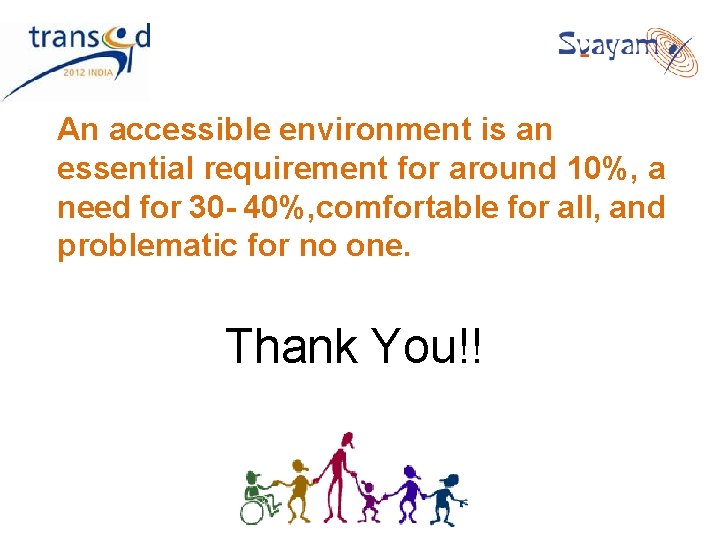 transed
2012 INDIA

Svayam

An accessible environment is an essential requirement for around 10%, a need for 30- 40%,comfortable for all, and problematic for no one.

Thank You!!